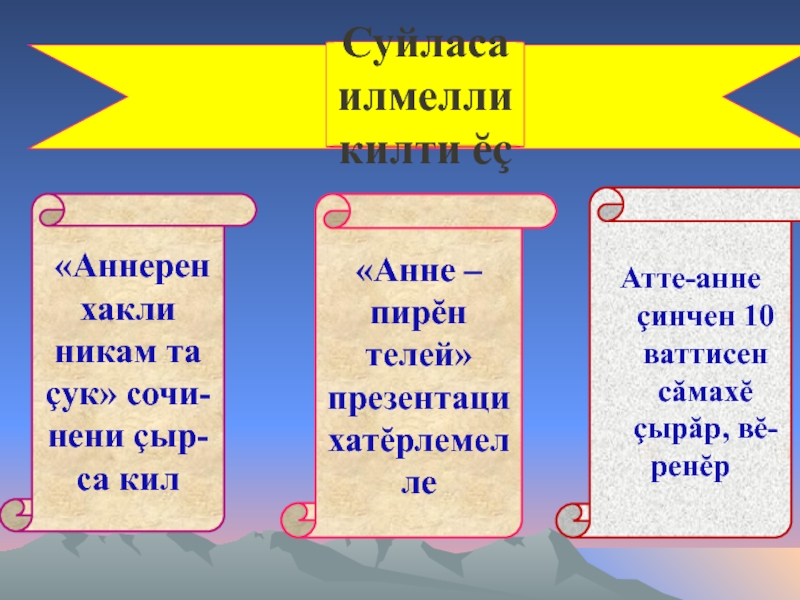 Суйласа илмелли килти ĕç

«Аннерен хакли никам та çук» сочинени çырса кил

«Анне – пирĕн телей» презентаци хатĕрлемелле

Атте-анне çинчен 10 ваттисен сăмахĕ çырăр, вĕренĕр